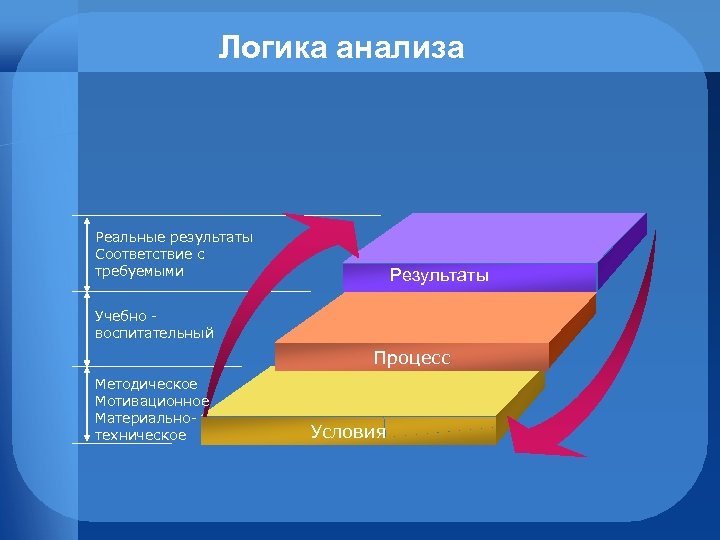 Логика анализа

Реальные результаты
Соответствие с требуемыми

Учебно - воспитательный

Методическое
Мотивационное
Материально-техническое

Результаты

Процесс

Условия